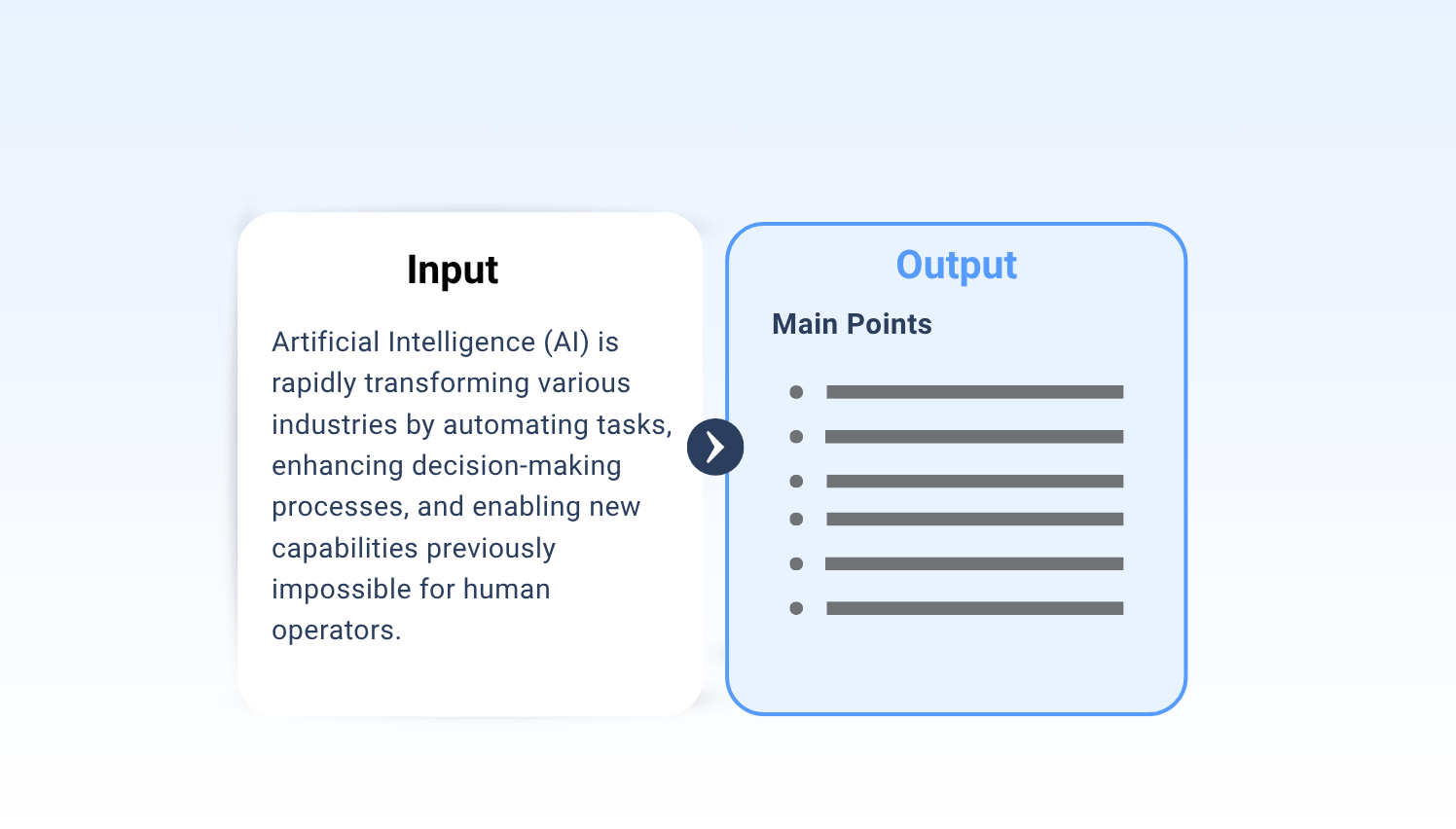 Input

Artificial Intelligence (AI) is rapidly transforming various industries by automating tasks, enhancing decision-making processes, and enabling new capabilities previously impossible for human operators.

Output

Main Points